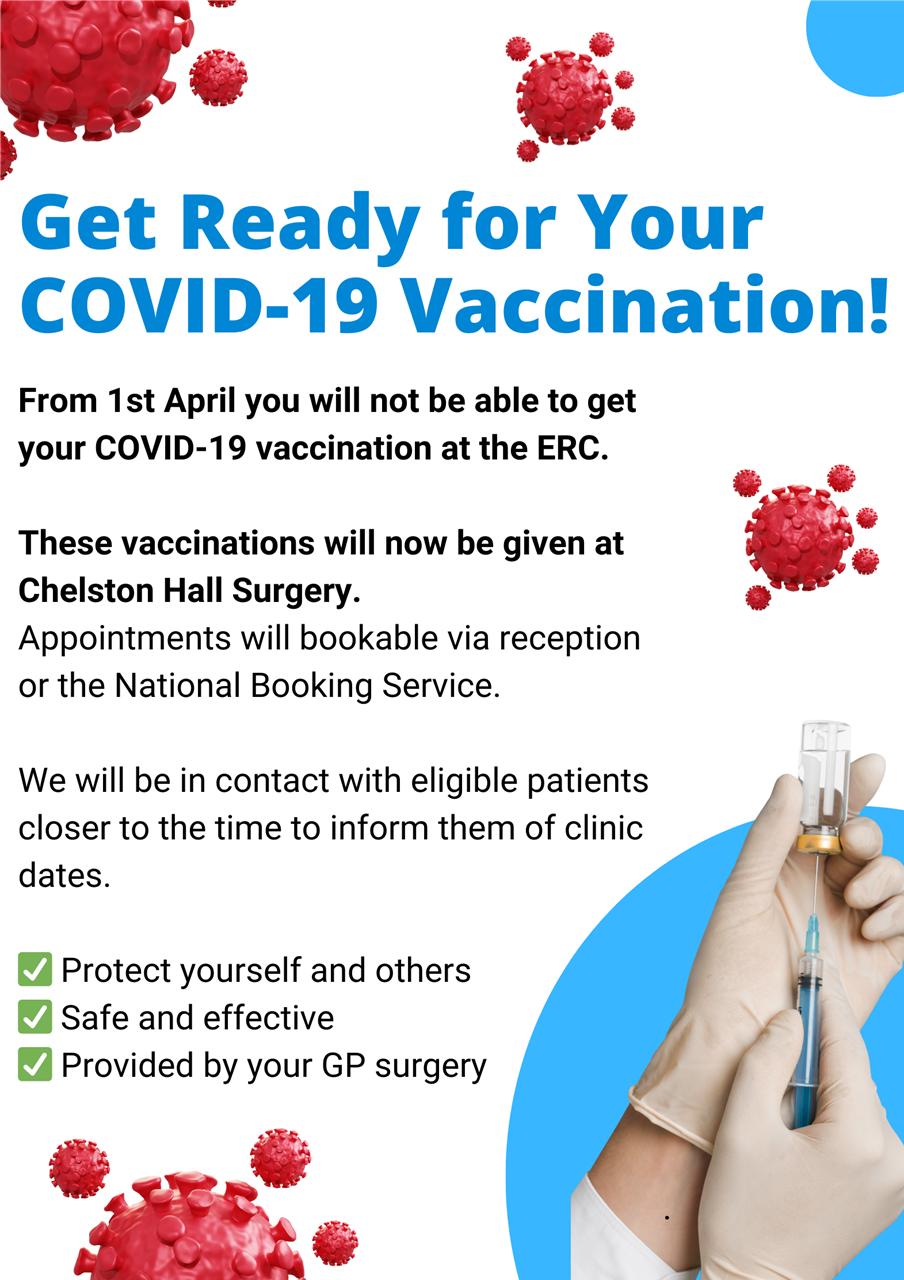 Get Ready for Your COVID-19 Vaccination!

From 1st April you will not be able to get your COVID-19 vaccination at the ERC.

These vaccinations will now be given at Chelston Hall Surgery.
Appointments will bookable via reception or the National Booking Service.

We will be in contact with eligible patients closer to the time to inform them of clinic dates.

✅ Protect yourself and others
✅ Safe and effective
✅ Provided by your GP surgery